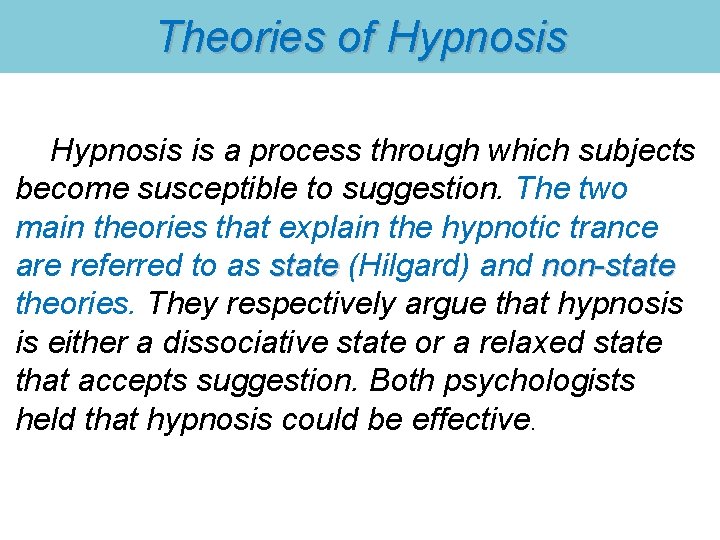 Theories of Hypnosis

Hypnosis is a process through which subjects become susceptible to suggestion. The two main theories that explain the hypnotic trance are referred to as state (Hilgard) and non-state theories. They respectively argue that hypnosis is either a dissociative state or a relaxed state that accepts suggestion. Both psychologists held that hypnosis could be effective.